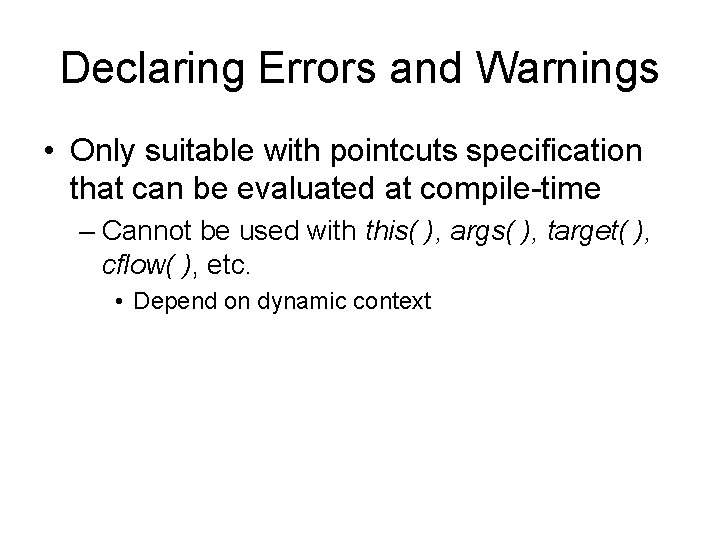 Declaring Errors and Warnings

• Only suitable with pointcuts specification that can be evaluated at compile-time

– Cannot be used with this( ), args( ), target( ), cflow( ), etc.

• Depend on dynamic context